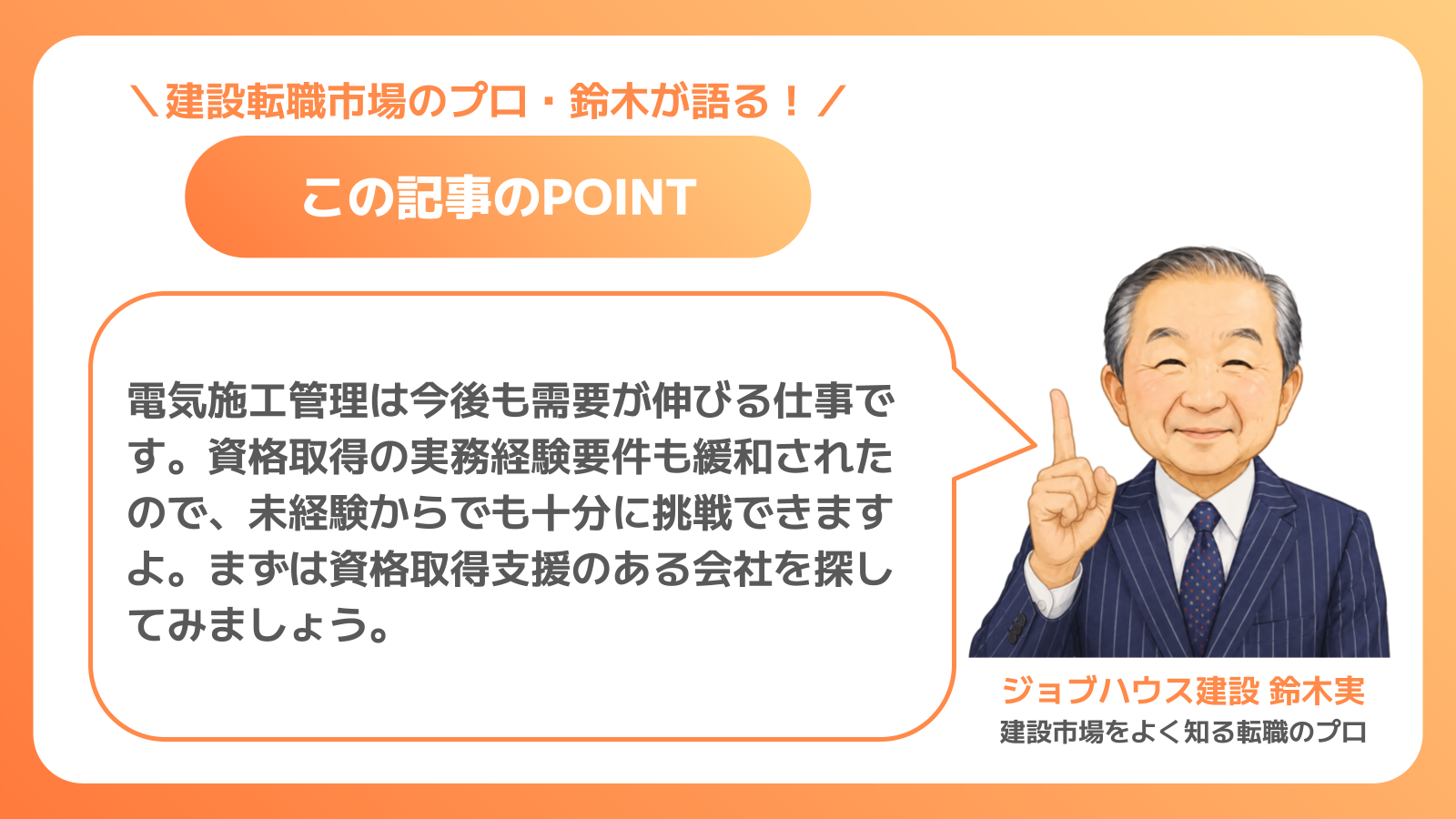 ＼建設転職市場のプロ・鈴木が語る！／

この記事のPOINT

電気施工管理は今後も需要が伸びる仕事です。資格取得の実務経験要件も緩和されたので、未経験からでも十分に挑戦できますよ。まずは資格取得支援のある会社を探してみましょう。

ジョブハウス建設 鈴木実
建設市場をよく知る転職のプロ